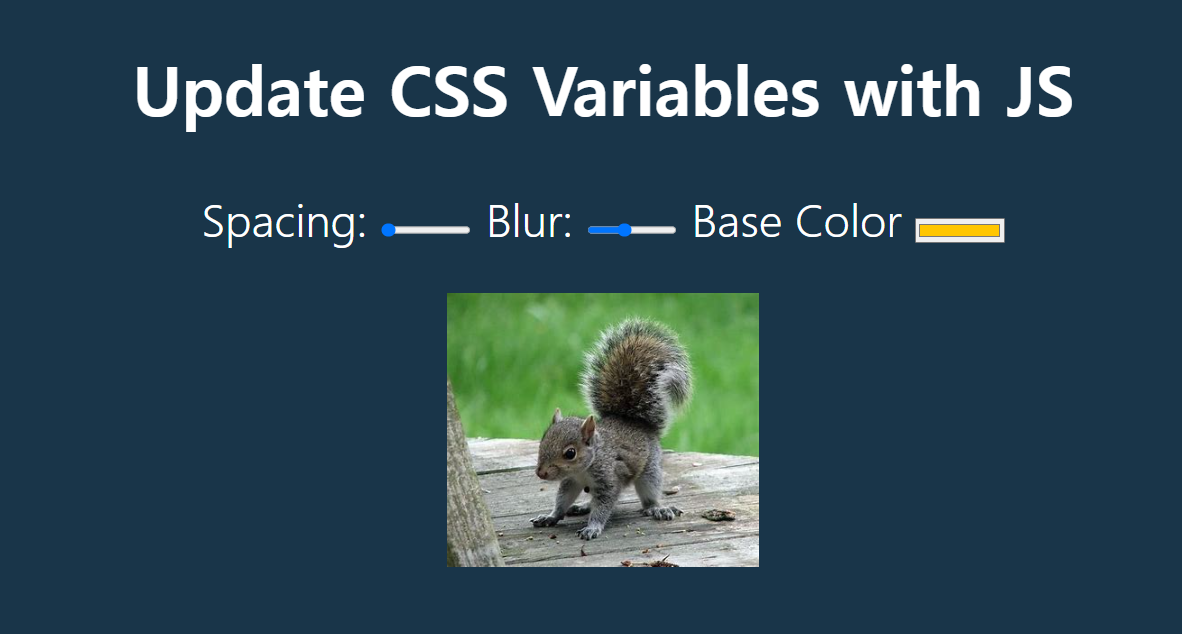 Update CSS Variables with JS

Spacing: Blur: Base Color